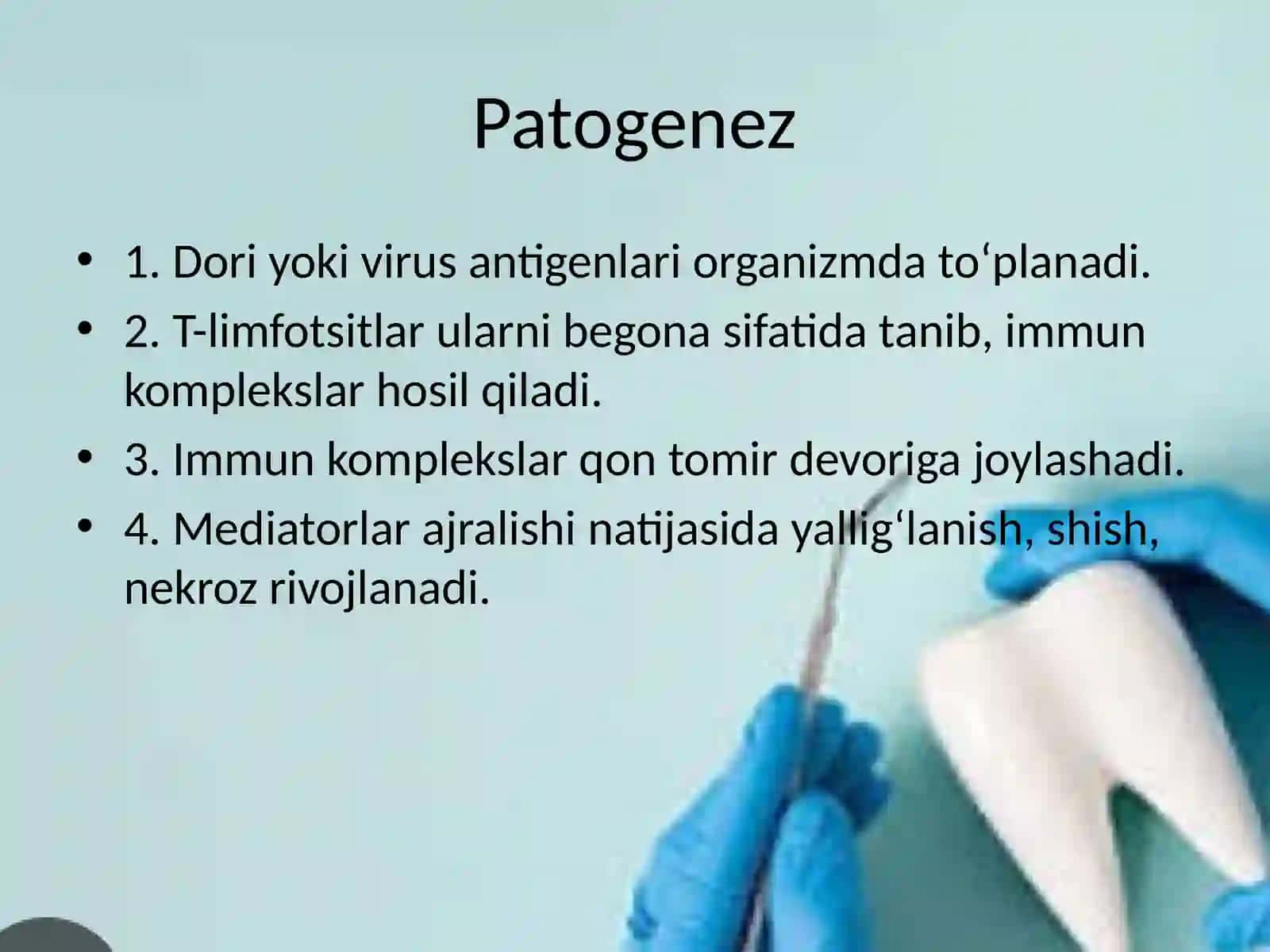 Patogenez

• 1. Dori yoki virus antigenlari organizmda to‘planadi.
• 2. T-limfotsitlar ularni begona sifatida tanib, immun komplekslar hosil qiladi.
• 3. Immun komplekslar qon tomir devoriga joylashadi.
• 4. Mediatorlar ajralishi natijasida yallig‘lanish, shish, nekroz rivojlanadi.